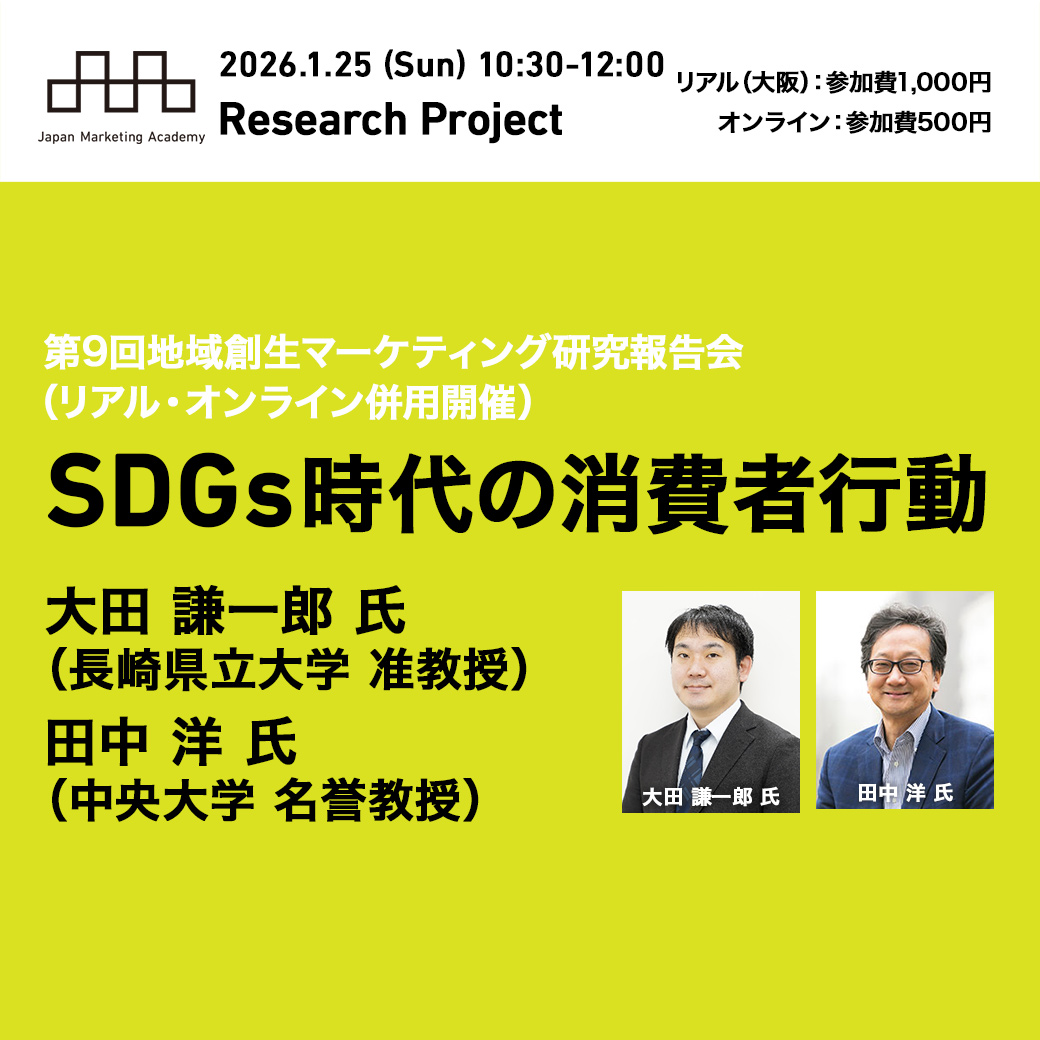 Japan Marketing Academy

2026.1.25 (Sun) 10:30-12:00
Research Project

リアル(大阪):参加費1,000円
オンライン:参加費500円

第9回地域創生マーケティング研究報告会
(リアル・オンライン併用開催)

SDGs時代の消費者行動

大田 謙一郎 氏
(長崎県立大学 准教授)
田中 洋 氏
(中央大学 名誉教授)

大田 謙一郎 氏
田中 洋 氏